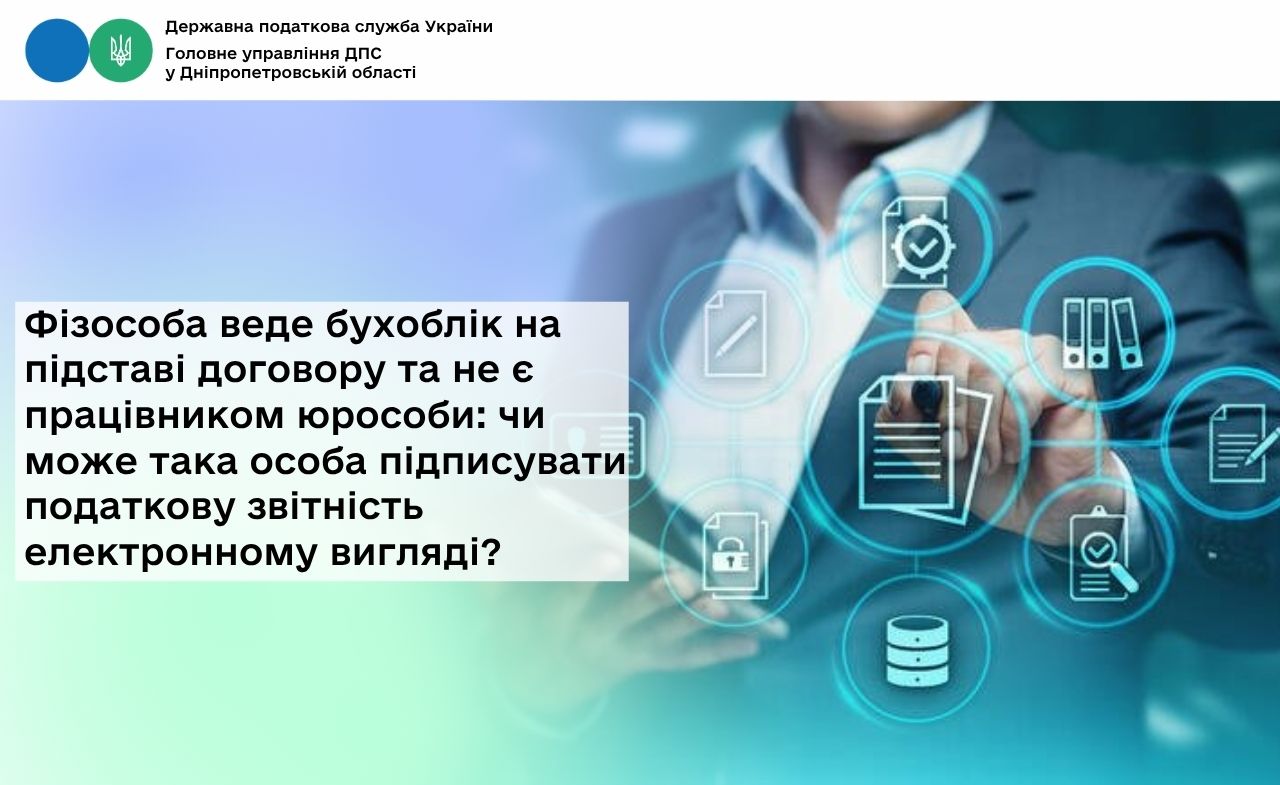 Державна податкова служба України
Головне управління ДПС
у Дніпропетровській області

Фізособа веде бухоблік на підставі договору та не є працівником юрособи: чи може така особа підписувати податкову звітність електронному вигляді?